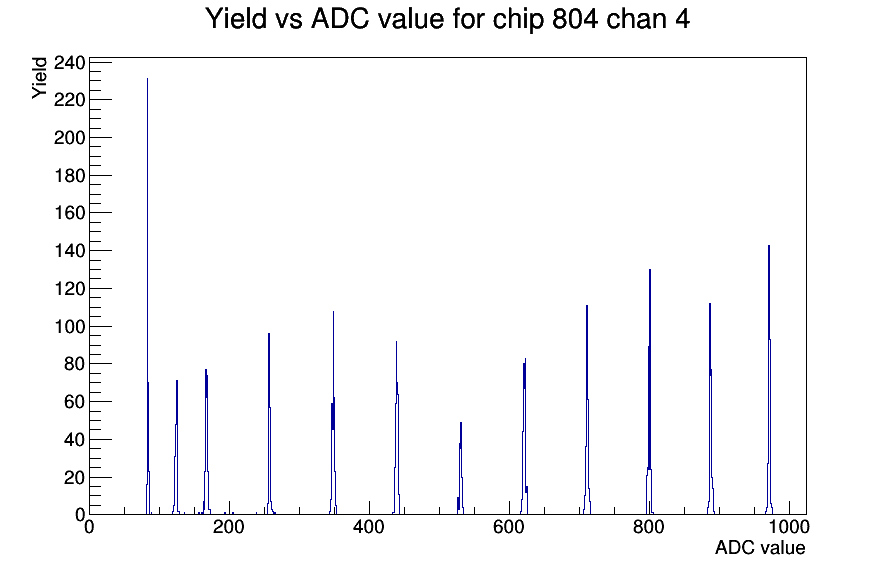 Yield vs ADC value for chip 804 chan 4

Yield

240
220
200
180
160
140
120
100
80
60
40
20
0

0
200
400
600
800
1000

ADC value